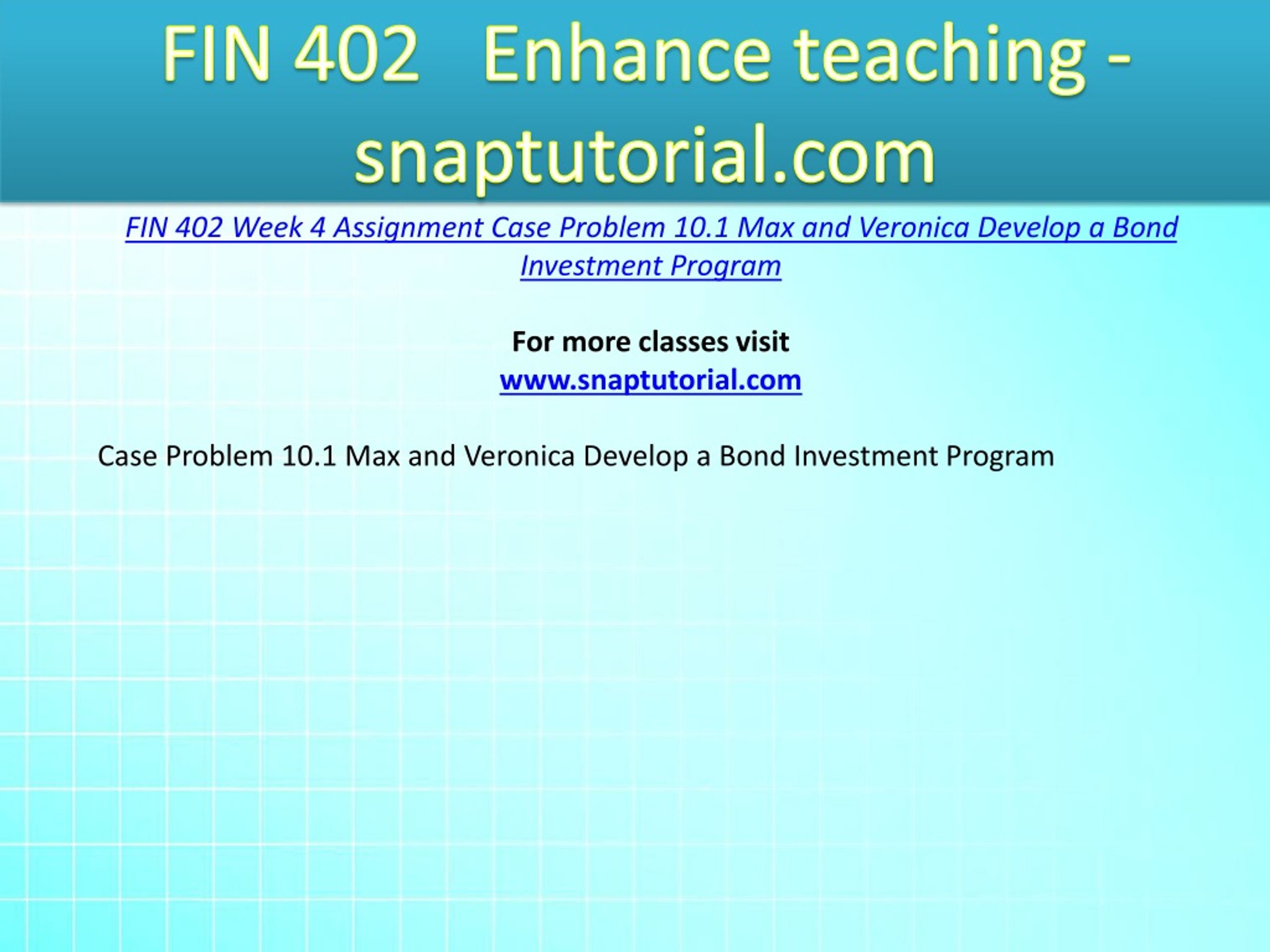 FIN 402 Enhance teaching - snaptutorial.com

FIN 402 Week 4 Assignment Case Problem 10.1 Max and Veronica Develop a Bond Investment Program

For more classes visit
www.snaptutorial.com

Case Problem 10.1 Max and Veronica Develop a Bond Investment Program